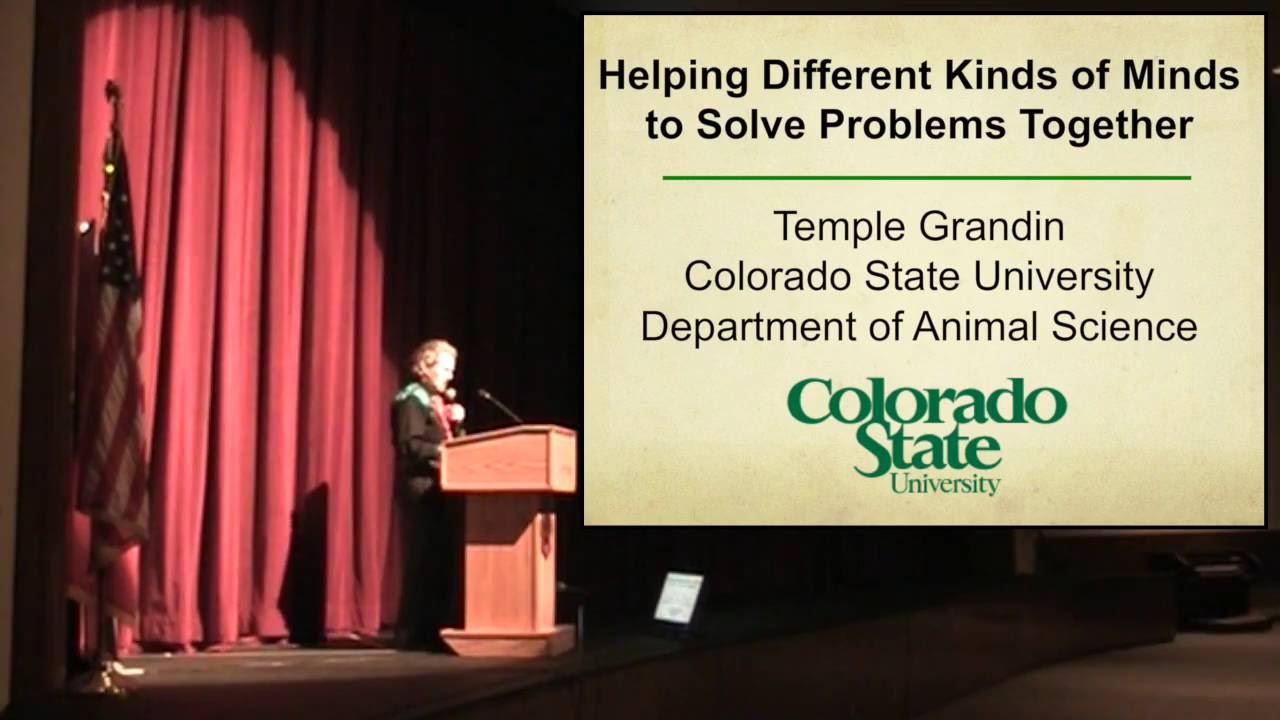 Helping Different Kinds of Minds to Solve Problems Together

Temple Grandin
Colorado State University
Department of Animal Science

Colorado State University